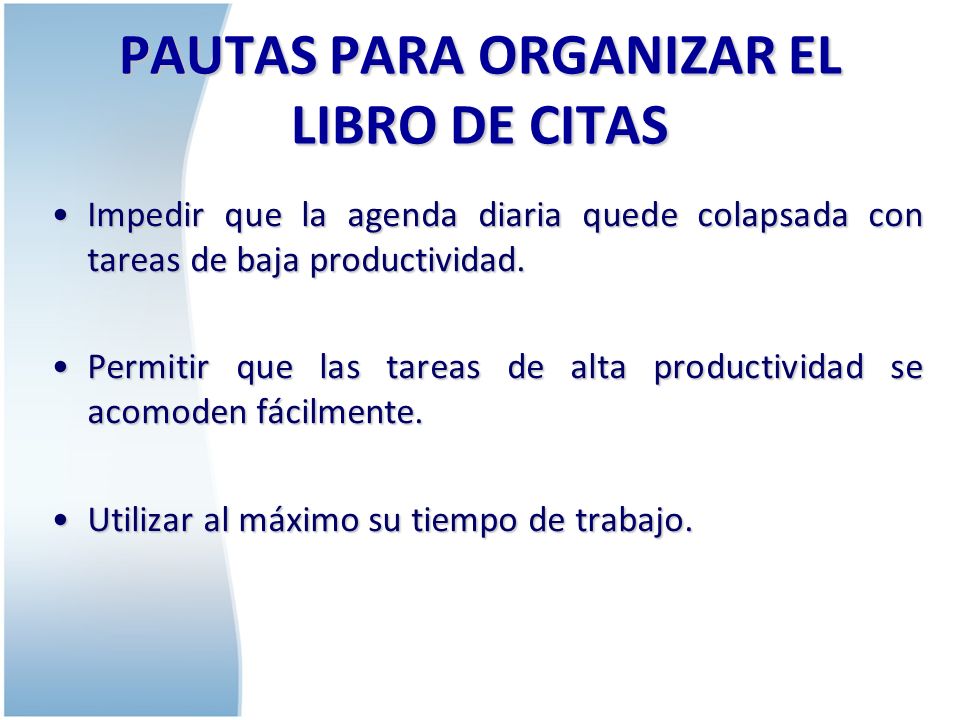 PAUTAS PARA ORGANIZAR EL LIBRO DE CITAS

• Impedir que la agenda diaria quede colapsada con tareas de baja productividad.

• Permitir que las tareas de alta productividad se acomoden fácilmente.

• Utilizar al máximo su tiempo de trabajo.